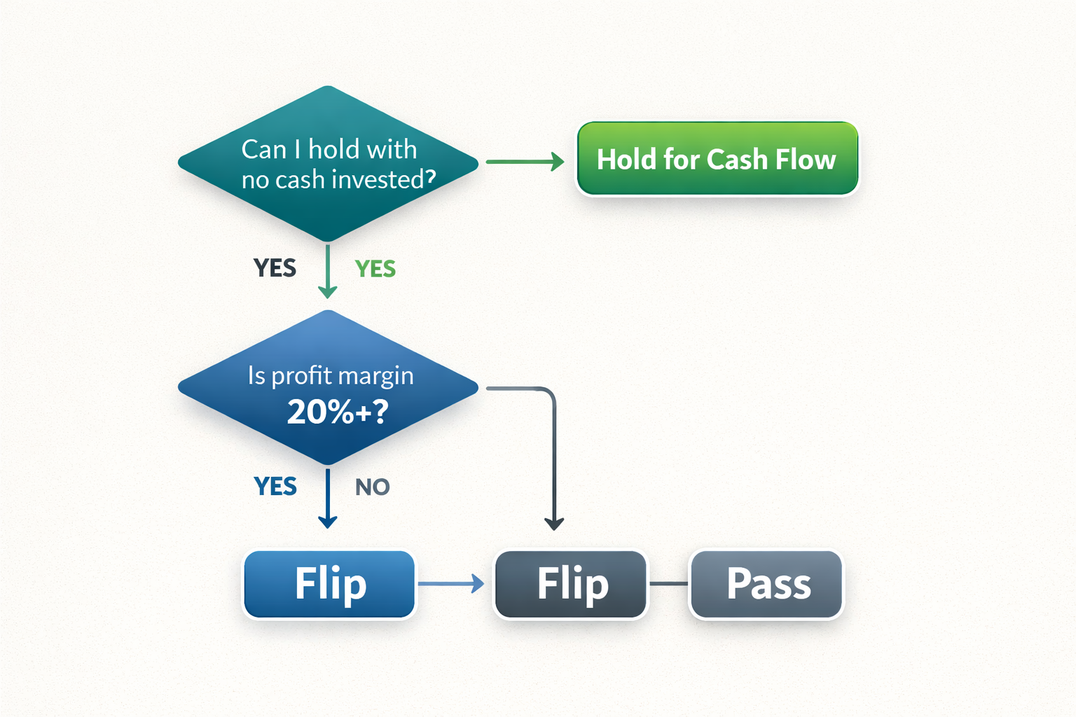 Can I hold with no cash invested?

Hold for Cash Flow

YES YES

Is profit margin 20%+?

YES NO

Flip

Flip

Pass